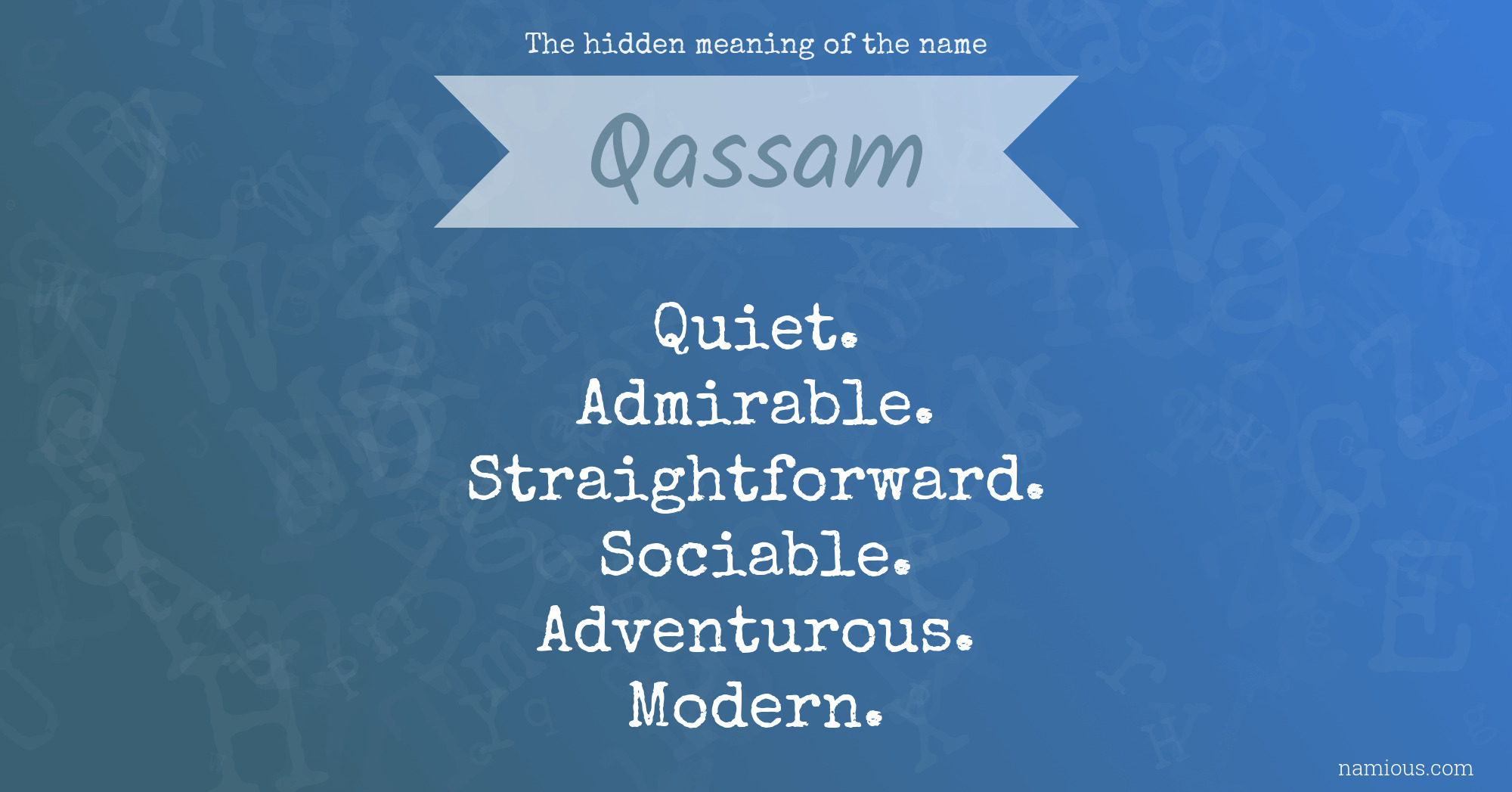 The hidden meaning of the name

Qassam

Quiet.
Admirable.
Straightforward.
Sociable.
Adventurous.
Modern.

namious.com